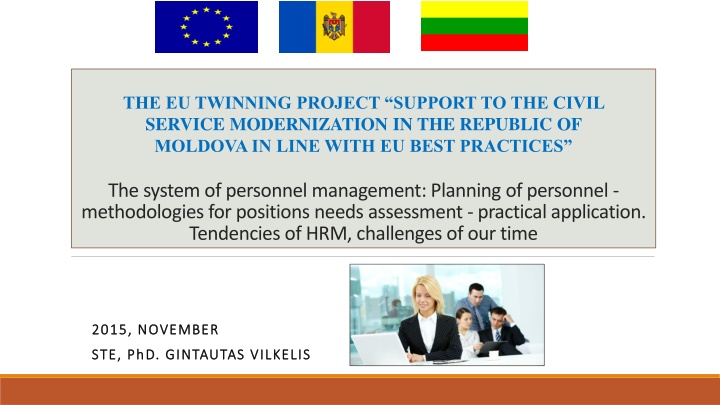 THE EU TWINNING PROJECT “SUPPORT TO THE CIVIL SERVICE MODERNIZATION IN THE REPUBLIC OF MOLDOVA IN LINE WITH EU BEST PRACTICES”

The system of personnel management: Planning of personnel - methodologies for positions needs assessment - practical application. Tendencies of HRM, challenges of our time

2015, NOVEMBER

STE, PhD. GINTAUTAS VILKELIS